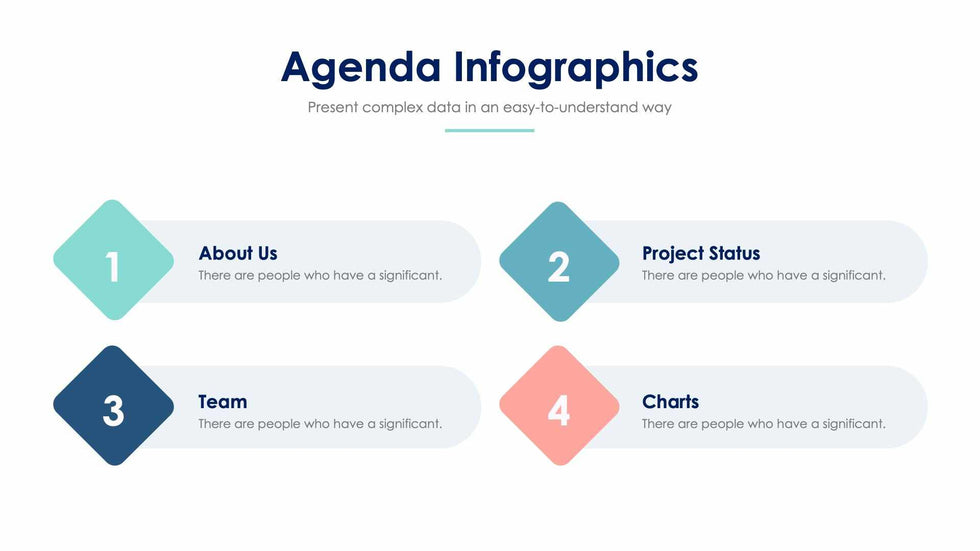 Agenda Infographics

Present complex data in an easy-to-understand way

1

About Us

There are people who have a significant.

2

Project Status

There are people who have a significant.

3

Team

There are people who have a significant.

4

Charts

There are people who have a significant.